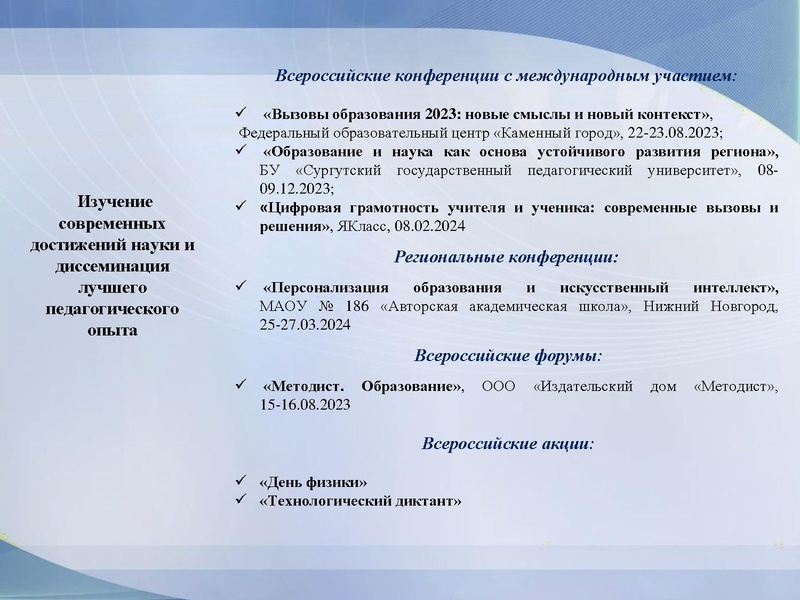 Изучение современных достижений науки и диссеминация лучшего педагогического опыта

Всероссийские конференции с международным участием:

✓ «Вызовы образования 2023: новые смыслы и новый контекст», Федеральный образовательный центр «Каменный город», 22-23.08.2023;
✓ «Образование и наука как основа устойчивого развития региона», БУ «Сургутский государственный педагогический университет», 08-09.12.2023;
✓ «Цифровая грамотность учителя и ученика: современные вызовы и решения», ЯКласс, 08.02.2024

Региональные конференции:

✓ «Персонализация образования и искусственный интеллект», МАОУ № 186 «Авторская академическая школа», Нижний Новгород, 25-27.03.2024

Всероссийские форумы:

✓ «Методист. Образование», ООО «Издательский дом «Методист», 15-16.08.2023

Всероссийские акции:

✓ «День физики»
✓ «Технологический диктант»